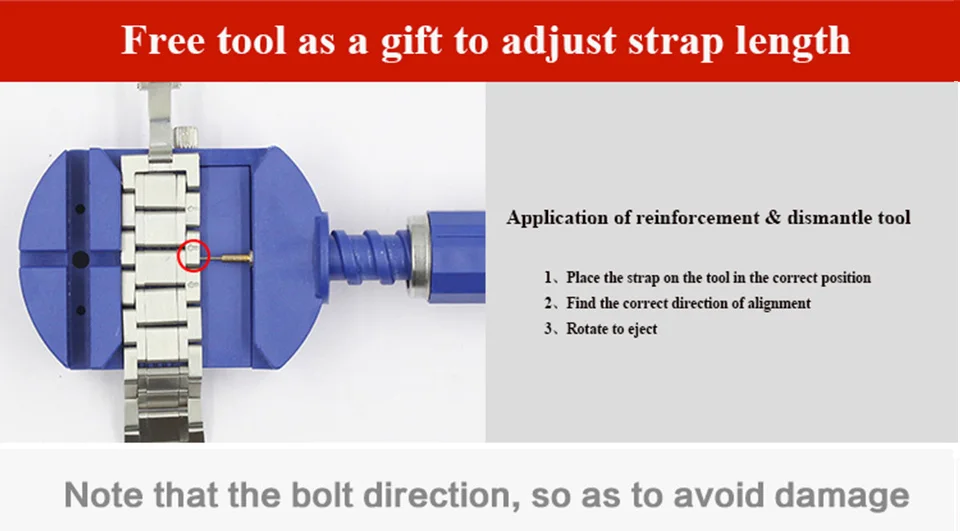 Free tool as a gift to adjust strap length

Application of reinforcement & dismantle tool

1、Place the strap on the tool in the correct position
2、Find the correct direction of alignment
3、Rotate to eject

Note that the bolt direction, so as to avoid damage